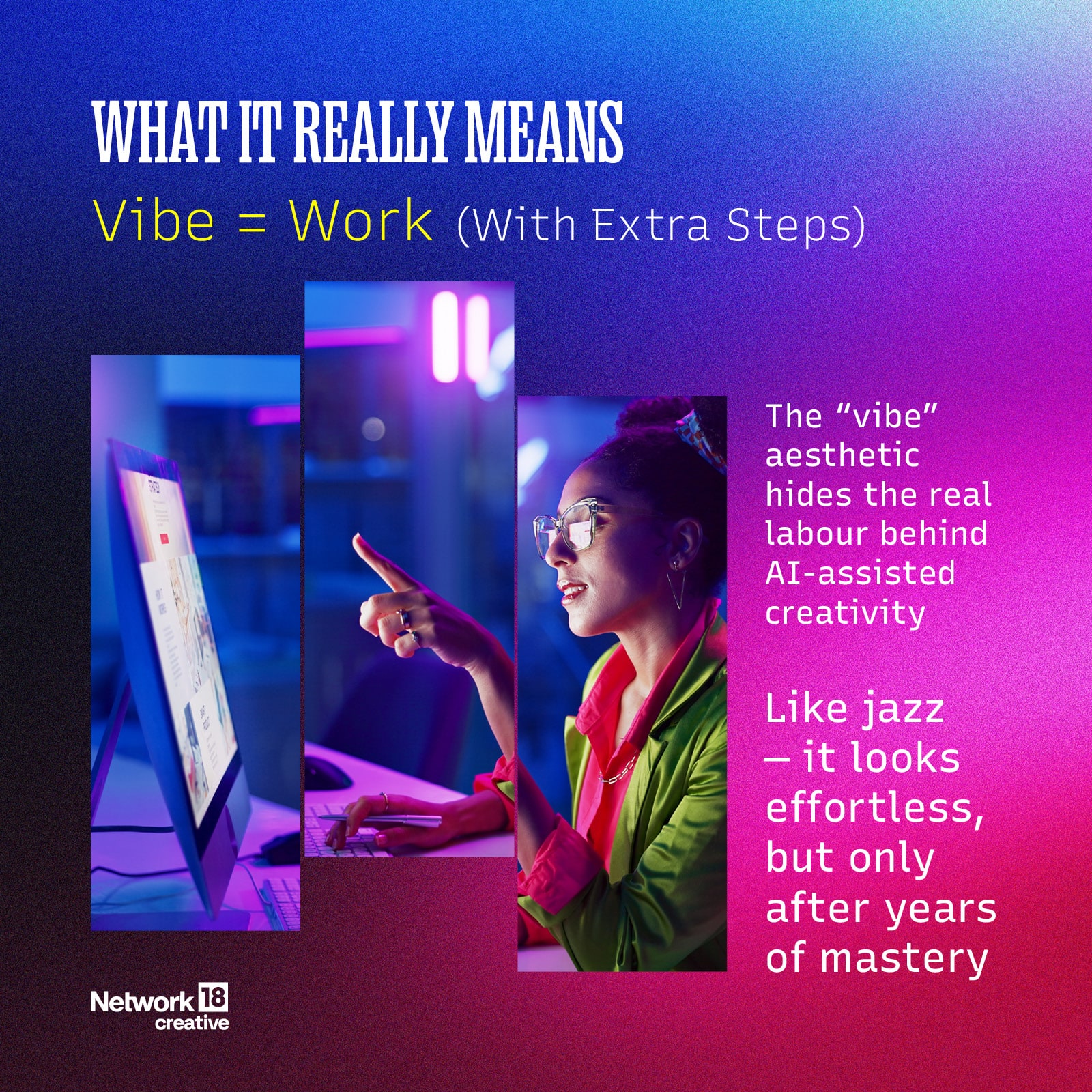 WHAT IT REALLY MEANS

Vibe = Work (With Extra Steps)

The “vibe” aesthetic hides the real labour behind AI-assisted creativity

Like jazz — it looks effortless, but only after years of mastery

Network 18 creative